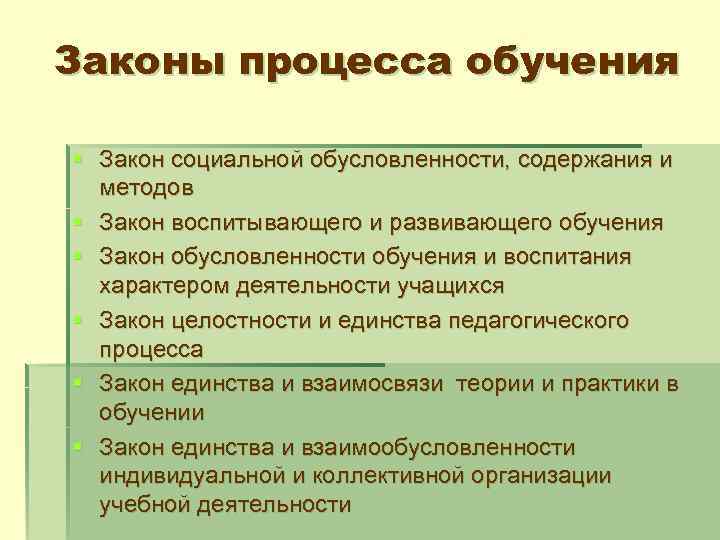 Законы процесса обучения

Закон социальной обусловленности, содержания и методов

Закон воспитывающего и развивающего обучения

Закон обусловленности обучения и воспитания характером деятельности учащихся

Закон целостности и единства педагогического процесса

Закон единства и взаимосвязи теории и практики в обучении

Закон единства и взаимообусловленности индивидуальной и коллективной организации учебной деятельности